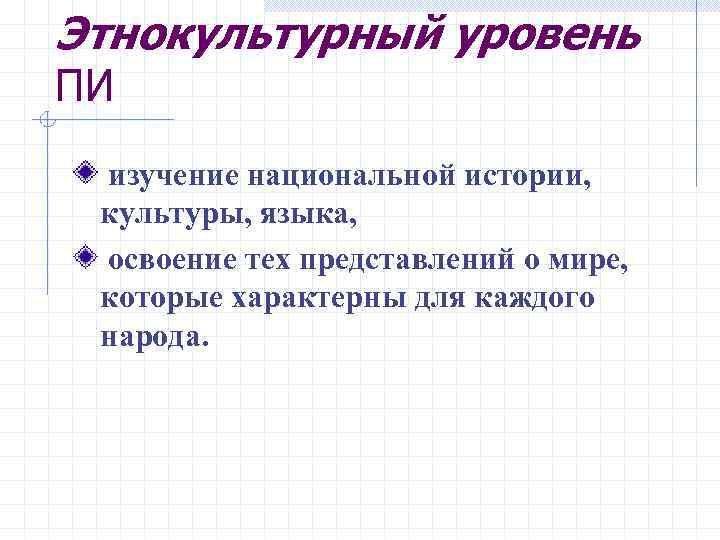 Этнокультурный уровень ПИ

изучение национальной истории, культуры, языка,

освоение тех представлений о мире, которые характерны для каждого народа.